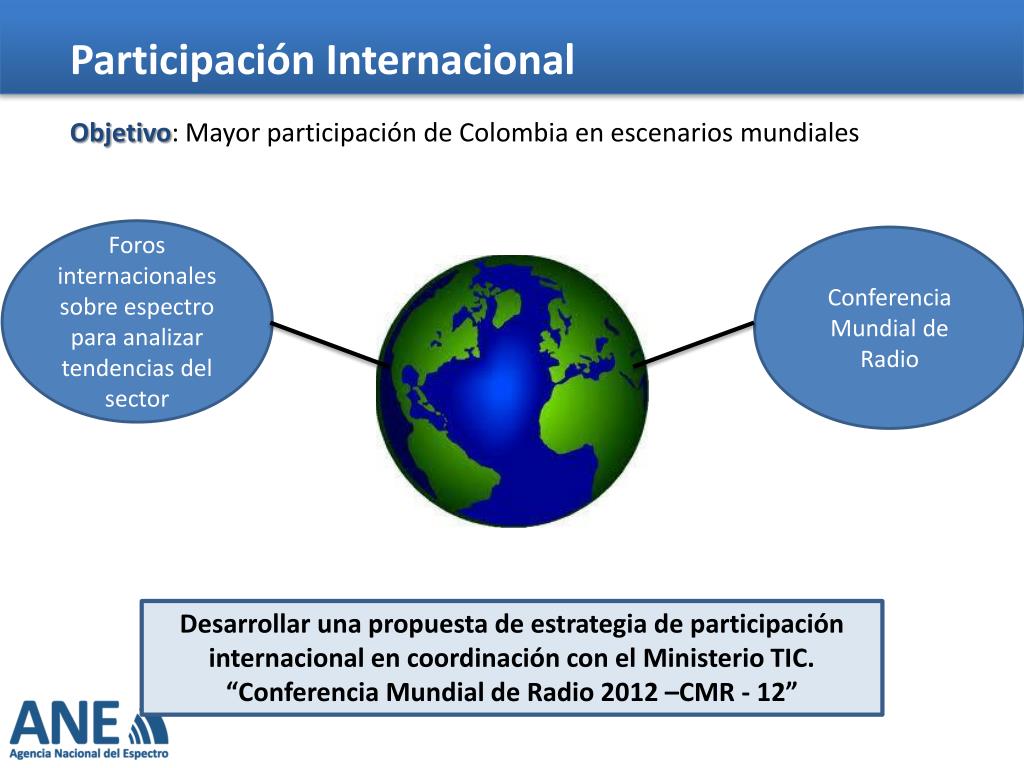 Participación Internacional

Objetivo: Mayor participación de Colombia en escenarios mundiales

Foros internacionales sobre espectro para analizar tendencias del sector

Conferencia Mundial de Radio

Desarrollar una propuesta de estrategia de participación internacional en coordinación con el Ministerio TIC. “Conferencia Mundial de Radio 2012 –CMR - 12”

ANE
Agencia Nacional del Espectro